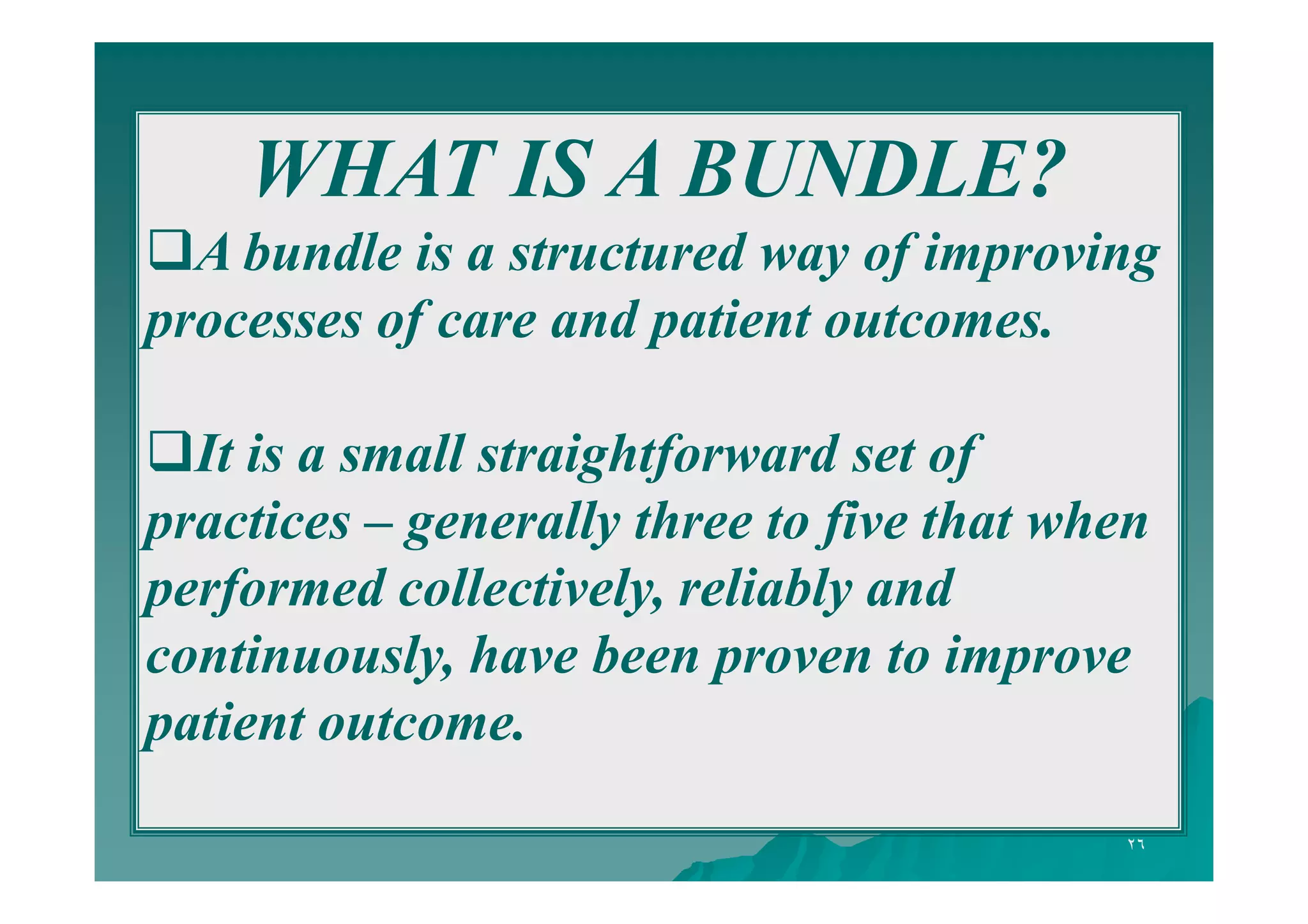 WHAT IS A BUNDLE?

❑A bundle is a structured way of improving processes of care and patient outcomes.

❑It is a small straightforward set of practices – generally three to five that when performed collectively, reliably and continuously, have been proven to improve patient outcome.

٢٦